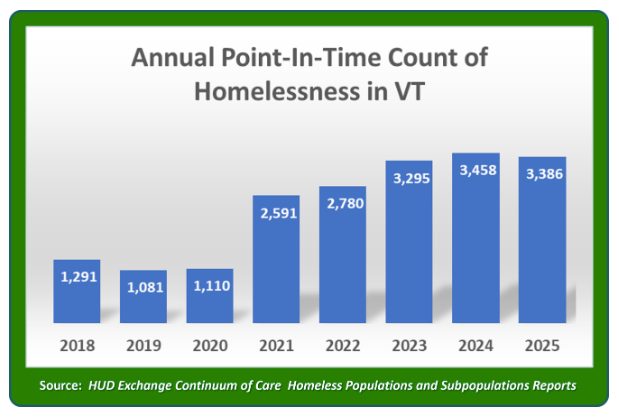 Annual Point-In-Time Count of Homelessness in VT

1,291
1,081
1,110
2,591
2,780
3,295
3,458
3,386

2018 2019 2020 2021 2022 2023 2024 2025

Source: HUD Exchange Continuum of Care Homeless Populations and Subpopulations Reports